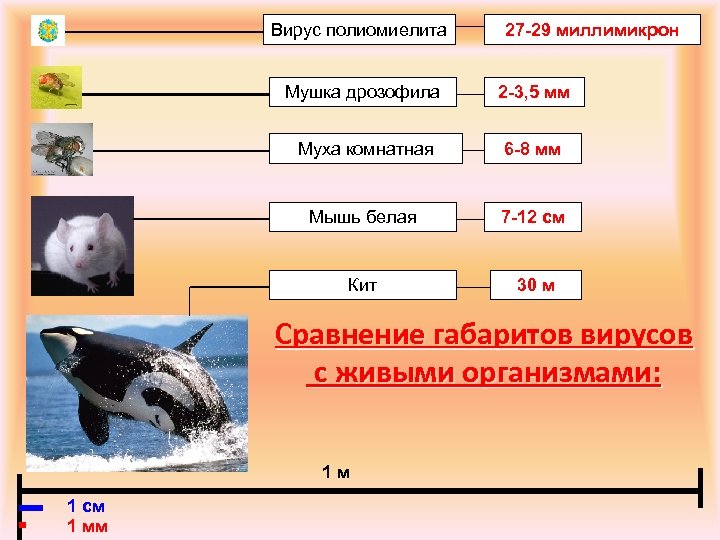 Вирус полиомиелита
27-29 миллимикрон

Мушка дрозофила
2-3,5 мм

Муха комнатная
6-8 мм

Мышь белая
7-12 см

Кит
30 м

Сравнение габаритов вирусов с живыми организмами:

1 м

1 см

1 мм